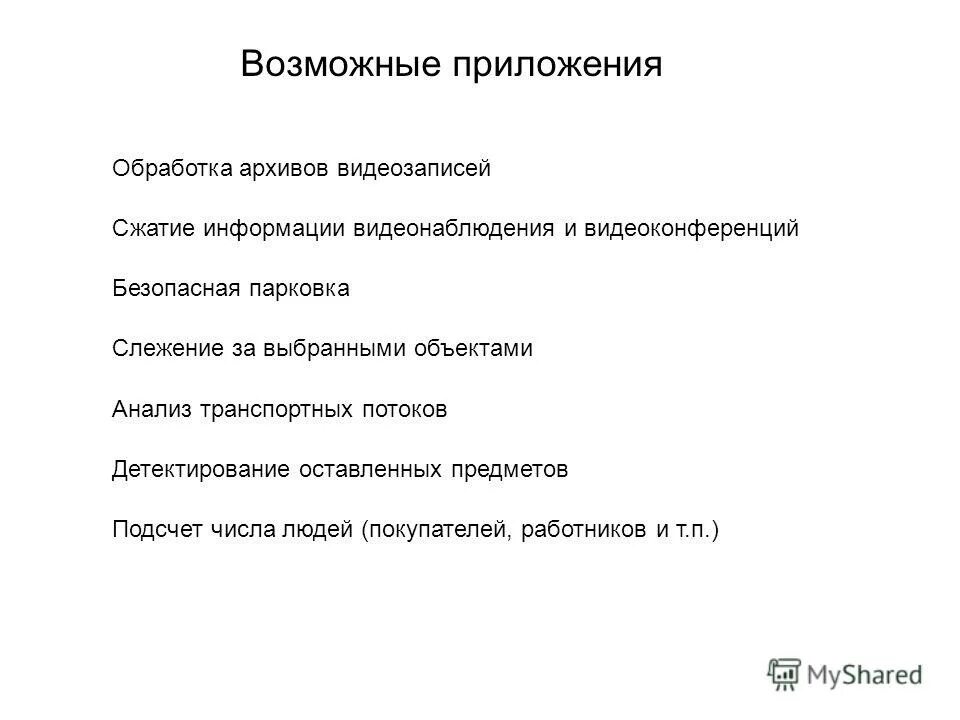 Возможные приложения

Обработка архивов видеозаписей

Сжатие информации видеонаблюдения и видеоконференций

Безопасная парковка

Слежение за выбранными объектами

Анализ транспортных потоков

Детектирование оставленных предметов

Подсчет числа людей (покупателей, работников и т.п.)

MyShared